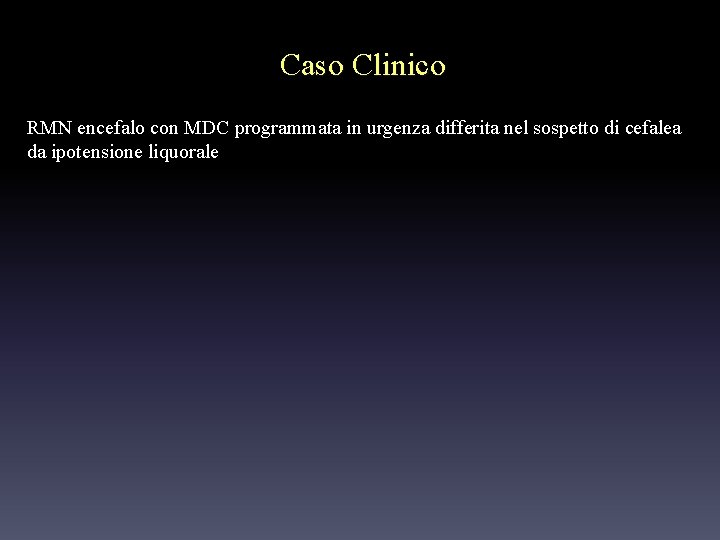 Caso Clinico

RMN encefalo con MDC programmata in urgenza differita nel sospetto di cefalea da ipotensione liquorale